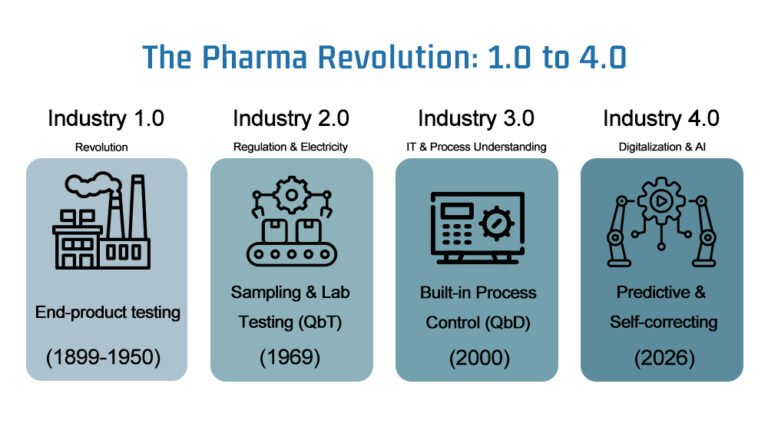 The Pharma Revolution: 1.0 to 4.0

Industry 1.0
Revolution

End-product testing

(1899-1950)

Industry 2.0
Regulation & Electricity

Sampling & Lab Testing (QbT)

(1969)

Industry 3.0
IT & Process Understanding

Built-in Process Control (QbD)

(2000)

Industry 4.0
Digitalization & AI

Predictive & Self-correcting

(2026)